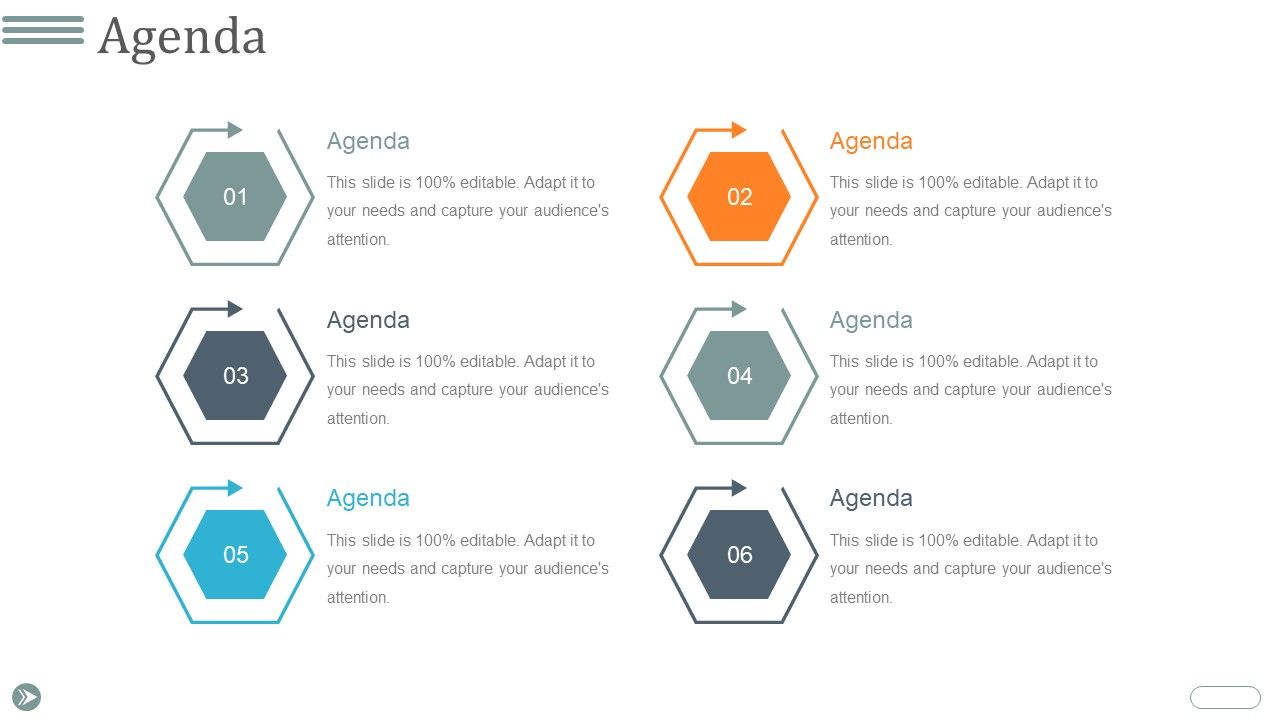 Agenda

01

Agenda

This slide is 100% editable. Adapt it to your needs and capture your audience's attention.

02

Agenda

This slide is 100% editable. Adapt it to your needs and capture your audience's attention.

03

Agenda

This slide is 100% editable. Adapt it to your needs and capture your audience's attention.

04

Agenda

This slide is 100% editable. Adapt it to your needs and capture your audience's attention.

05

Agenda

This slide is 100% editable. Adapt it to your needs and capture your audience's attention.

06

Agenda

This slide is 100% editable. Adapt it to your needs and capture your audience's attention.